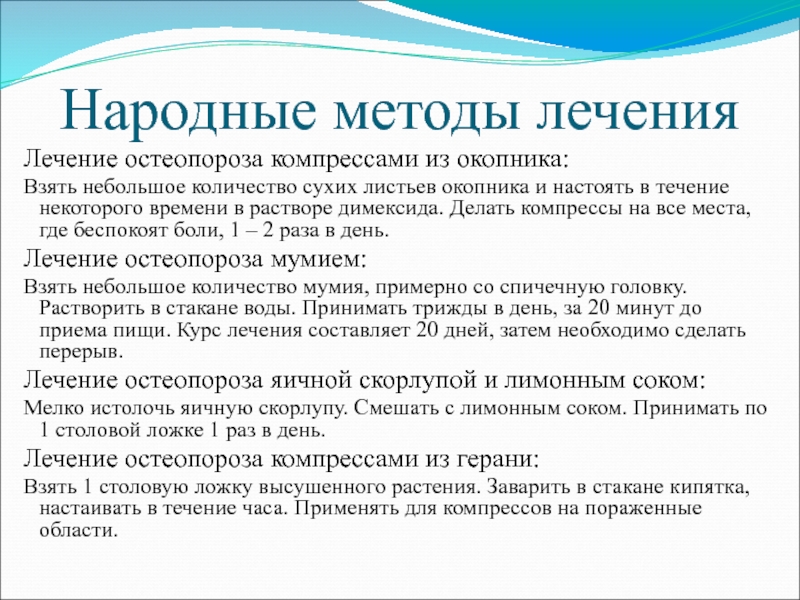 Народные методы лечения

Лечение остеопороза компрессами из окопника:

Взять небольшое количество сухих листьев окопника и настоять в течение некоторого времени в растворе димексида. Делать компрессы на все места, где беспокоят боли, 1 – 2 раза в день.

Лечение остеопороза мумием:

Взять небольшое количество мумия, примерно со спичечную головку. Растворить в стакане воды. Принимать трижды в день, за 20 минут до приема пищи. Курс лечения составляет 20 дней, затем необходимо сделать перерыв.

Лечение остеопороза яичной скорлупой и лимонным соком:

Мелко истолочь яичную скорлупу. Смешать с лимонным соком. Принимать по 1 столовой ложке 1 раз в день.

Лечение остеопороза компрессами из герани:

Взять 1 столовую ложку высушенного растения. Заварить в стакане кипятка, настаивать в течение часа. Применять для компрессов на пораженные области.